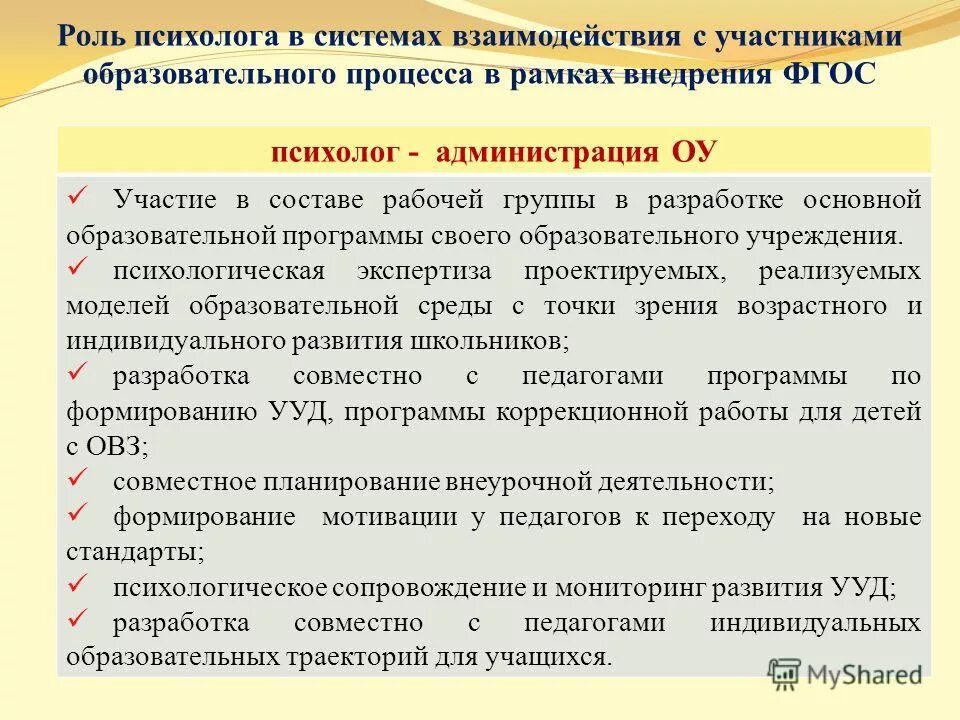 Роль психолога в системах взаимодействия с участниками образовательного процесса в рамках внедрения ФГОС

психолог - администрация ОУ

✓ Участие в составе рабочей группы в разработке основной образовательной программы своего образовательного учреждения.
✓ психологическая экспертиза проектируемых, реализуемых моделей образовательной среды с точки зрения возрастного и индивидуального развития школьников;
✓ разработка совместно с педагогами программы по формированию УУД, программы коррекционной работы для детей с ОВЗ;
✓ совместное планирование внеурочной деятельности;
✓ формирование мотивации у педагогов к переходу на новые стандарты;
✓ психологическое сопровождение и мониторинг развития УУД;
✓ разработка совместно с педагогами индивидуальных образовательных траекторий для учащихся.

MyShared